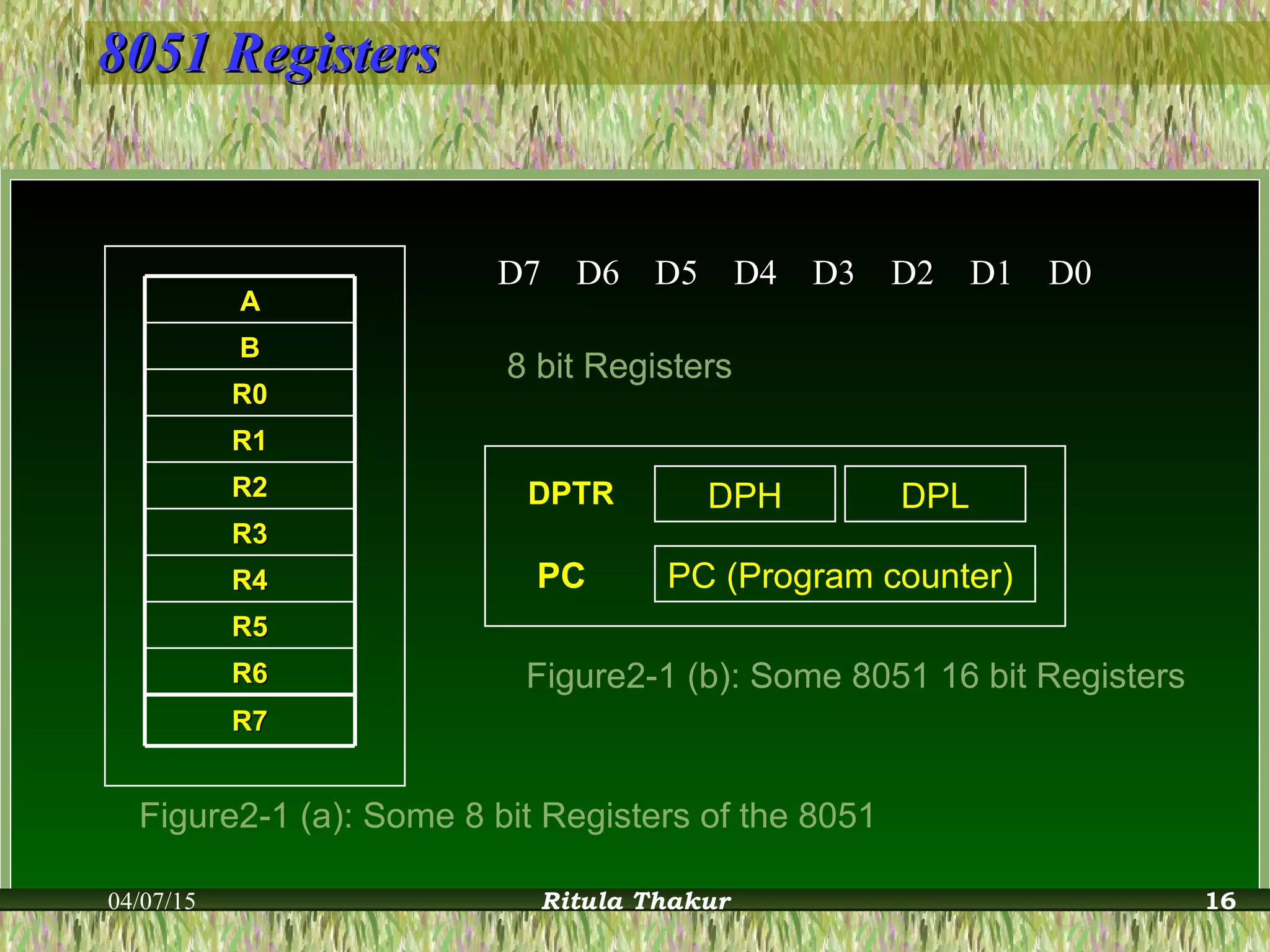 8051 Registers

A
B
R0
R1
R2
R3
R4
R5
R6
R7

D7 D6 D5 D4 D3 D2 D1 D0

8 bit Registers

DPTR DPH DPL

PC PC (Program counter)

Figure2-1 (b): Some 8051 16 bit Registers

Figure2-1 (a): Some 8 bit Registers of the 8051

04/07/15 Ritula Thakur 16